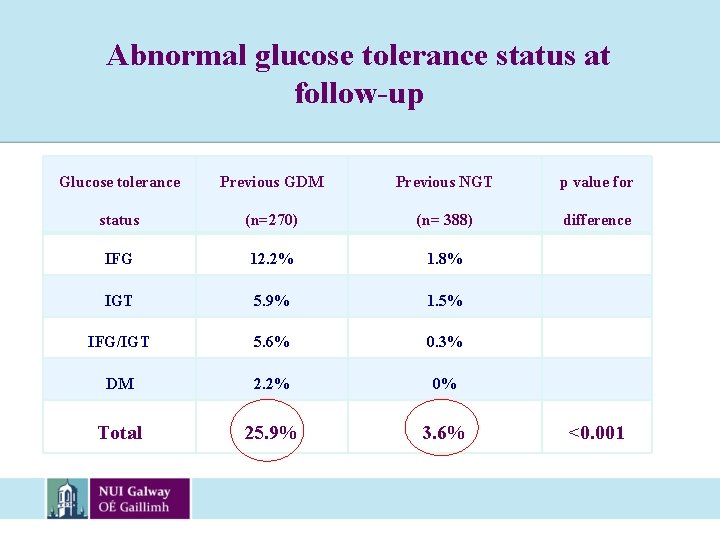 Abnormal glucose tolerance status at follow-up

| Glucose tolerance status | Previous GDM (n=270) | Previous NGT (n= 388) | p value for difference |
|---|---|---|---|
| IFG | 12.2% | 1.8% | |
| IGT | 5.9% | 1.5% | |
| IFG/IGT | 5.6% | 0.3% | |
| DM | 2.2% | 0% | |
| Total | 25.9% | 3.6% | <0.001 |

NUI Galway
OÉ Gaillimh